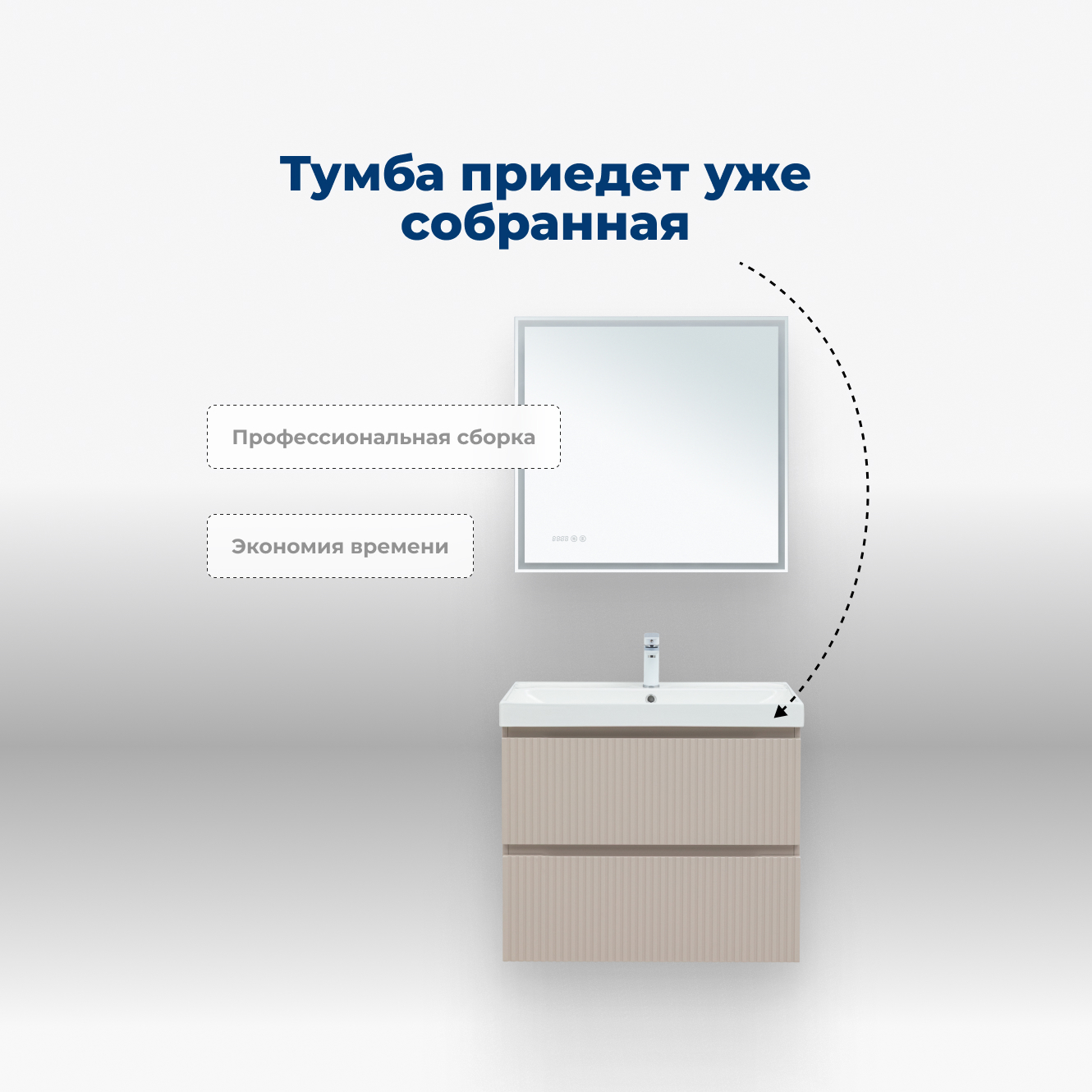 Тумба приедет уже собранная

Профессиональная сборка

Экономия времени